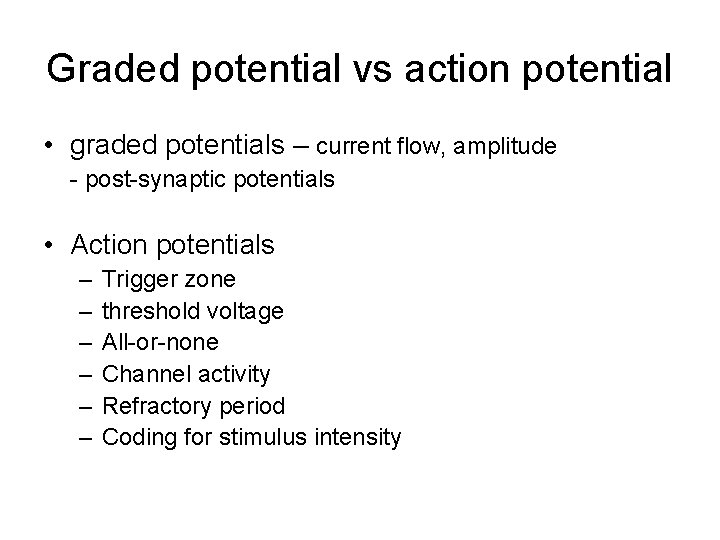 Graded potential vs action potential

• graded potentials – current flow, amplitude
- post-synaptic potentials

• Action potentials
– Trigger zone
– threshold voltage
– All-or-none
– Channel activity
– Refractory period
– Coding for stimulus intensity